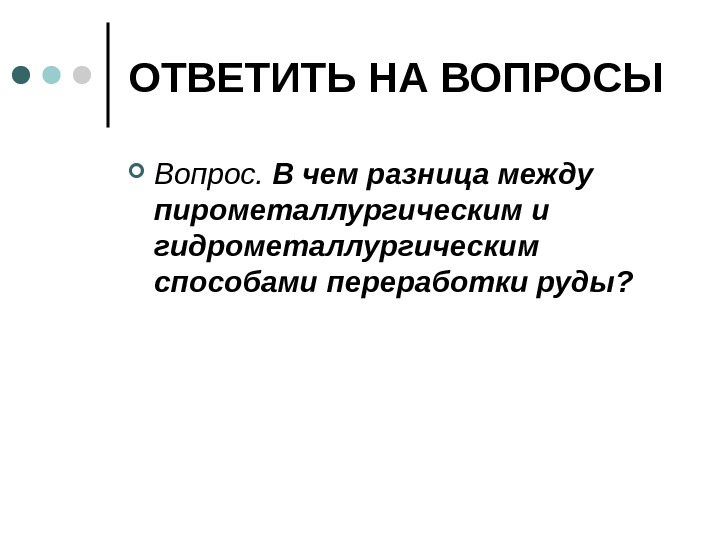 ОТВЕТИТЬ НА ВОПРОСЫ

Вопрос. В чем разница между пирометаллургическим и гидрометаллургическим способами переработки руды?